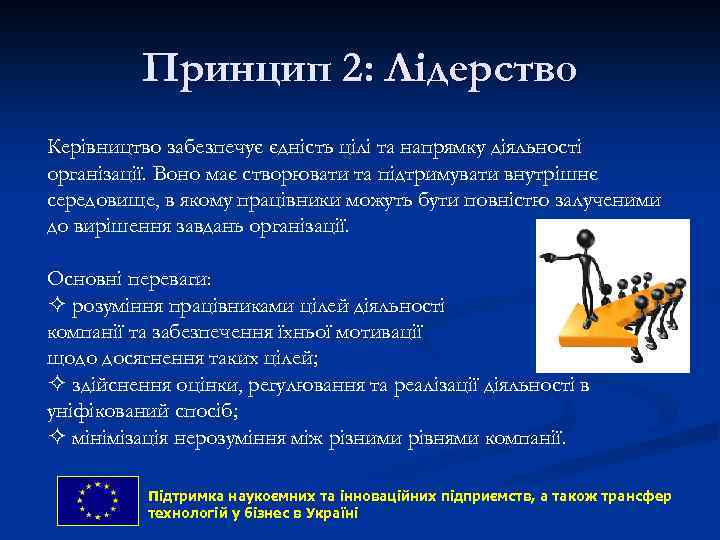 Принцип 2: Лідерство

Керівництво забезпечує єдність цілі та напрямку діяльності організації. Воно має створювати та підтримувати внутрішнє середовище, в якому працівники можуть бути повністю залученими до вирішення завдань організації.

Основні переваги:
✧ розуміння працівниками цілей діяльності компанії та забезпечення їхньої мотивації щодо досягнення таких цілей;
✧ здійснення оцінки, регулювання та реалізації діяльності в уніфікований спосіб;
✧ мінімізація нерозуміння між різними рівнями компанії.

Підтримка наукоємних та інноваційних підприємств, а також трансфер технологій у бізнес в Україні